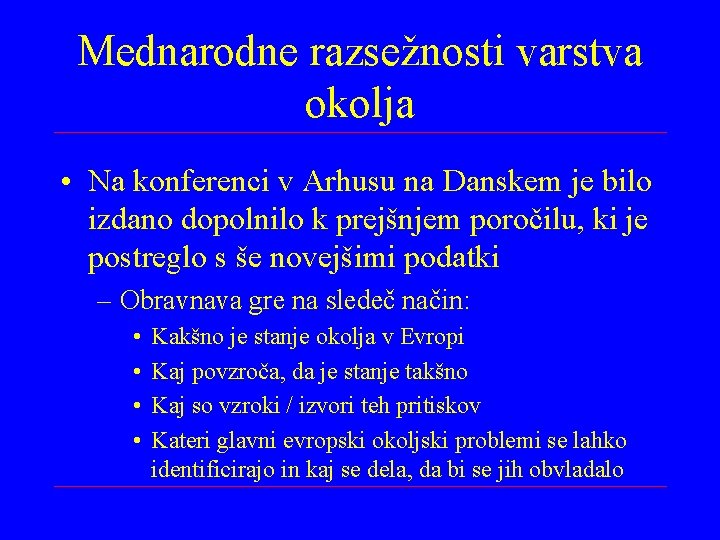 Mednarodne razsežnosti varstva okolja

• Na konferenci v Arhusu na Danskem je bilo izdano dopolnilo k prejšnjem poročilu, ki je postreglo s še novejšimi podatki

– Obravnava gre na sledeč način:

• Kakšno je stanje okolja v Evropi
• Kaj povzroča, da je stanje takšno
• Kaj so vzroki / izvori teh pritiskov
• Kateri glavni evropski okoljski problemi se lahko identificirajo in kaj se dela, da bi se jih obvladalo